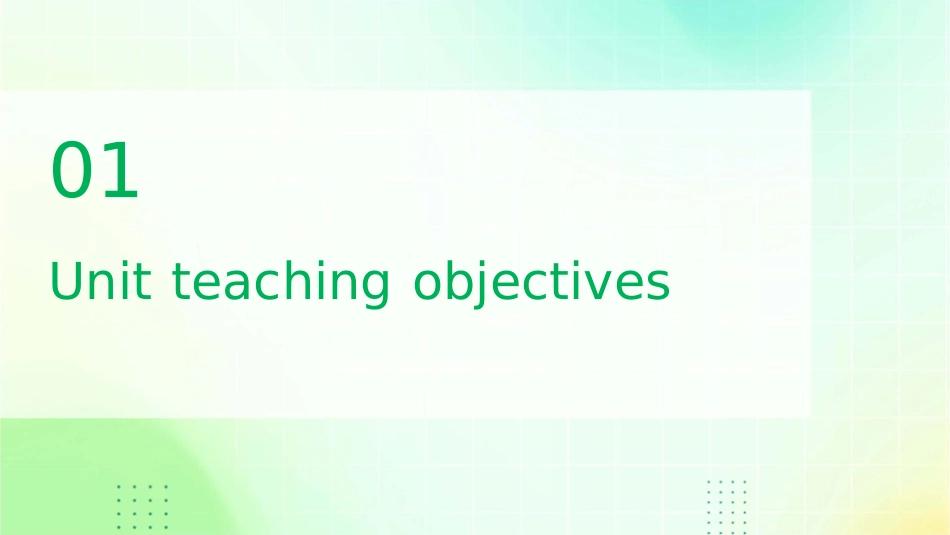 01

Unit teaching objectives